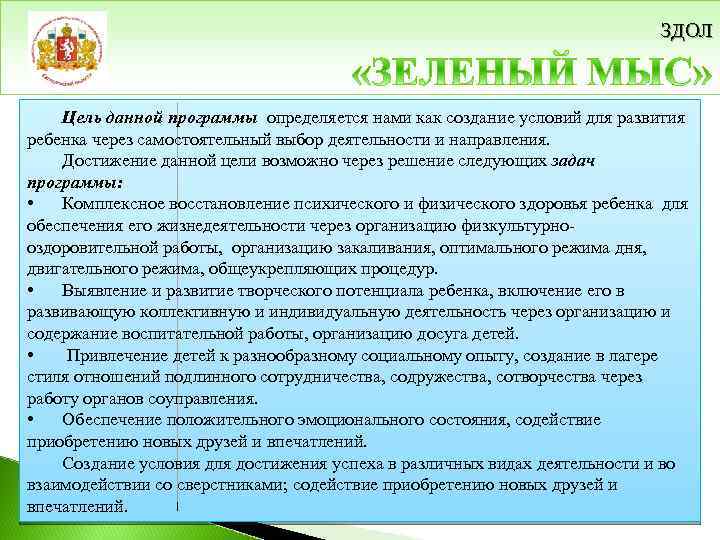 ЗДОЛ

«ЗЕЛЕНЫЙ МЫС»

Цель данной программы определяется нами как создание условий для развития ребенка через самостоятельный выбор деятельности и направления.

Достижение данной цели возможно через решение следующих задач программы:

• Комплексное восстановление психического и физического здоровья ребенка для обеспечения его жизнедеятельности через организацию физкультурно-оздоровительной работы, организацию закаливания, оптимального режима дня, двигательного режима, общеукрепляющих процедур.

• Выявление и развитие творческого потенциала ребенка, включение его в развивающую коллективную и индивидуальную деятельность через организацию и содержание воспитательной работы, организацию досуга детей.

• Привлечение детей к разнообразному социальному опыту, создание в лагере стиля отношений подлинного сотрудничества, содружества, сотворчества через работу органов соуправления.

• Обеспечение положительного эмоционального состояния, содействие приобретению новых друзей и впечатлений.

Создание условия для достижения успеха в различных видах деятельности и во взаимодействии со сверстниками; содействие приобретению новых друзей и впечатлений.